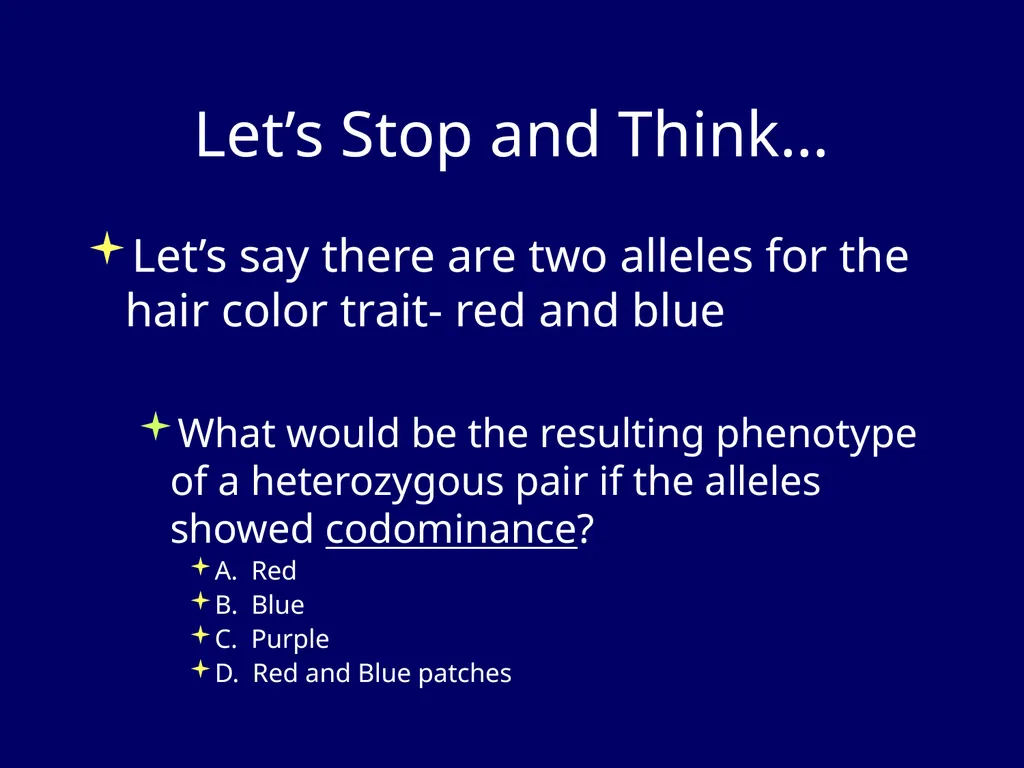 Let’s Stop and Think…

Let’s say there are two alleles for the hair color trait- red and blue

What would be the resulting phenotype of a heterozygous pair if the alleles showed codominance?

A. Red
B. Blue
C. Purple
D. Red and Blue patches